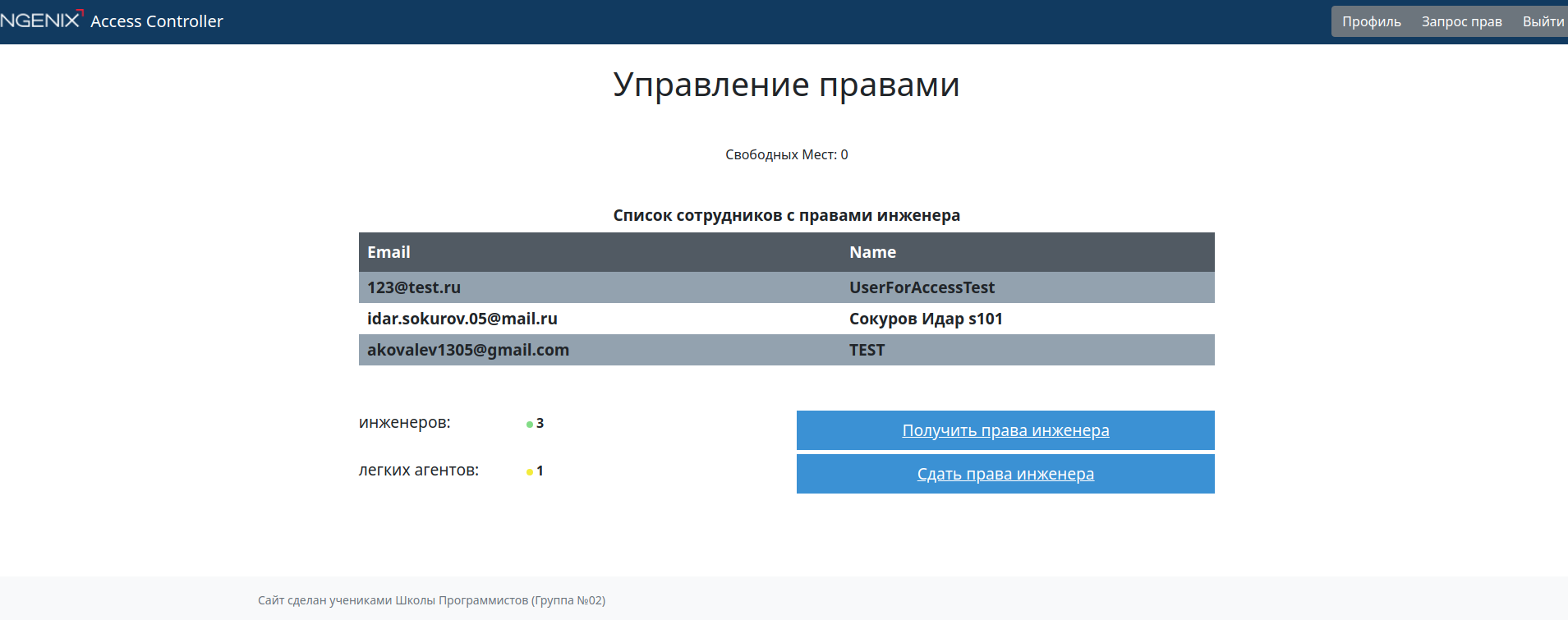 NGENIX Access Controller

Профиль Запрос прав Выйти

Управление правами

Свободных Мест: 0

Список сотрудников с правами инженера

| Email | Name |
|---|---|
| 123@test.ru | UserForAccessTest |
| idar.sokurov.05@mail.ru | Сокуров Идар s101 |
| akovalev1305@gmail.com | TEST |

инженеров: 3

легких агентов: 1

Получить права инженера

Сдать права инженера

Сайт сделан учениками Школы Программистов (Группа №02)